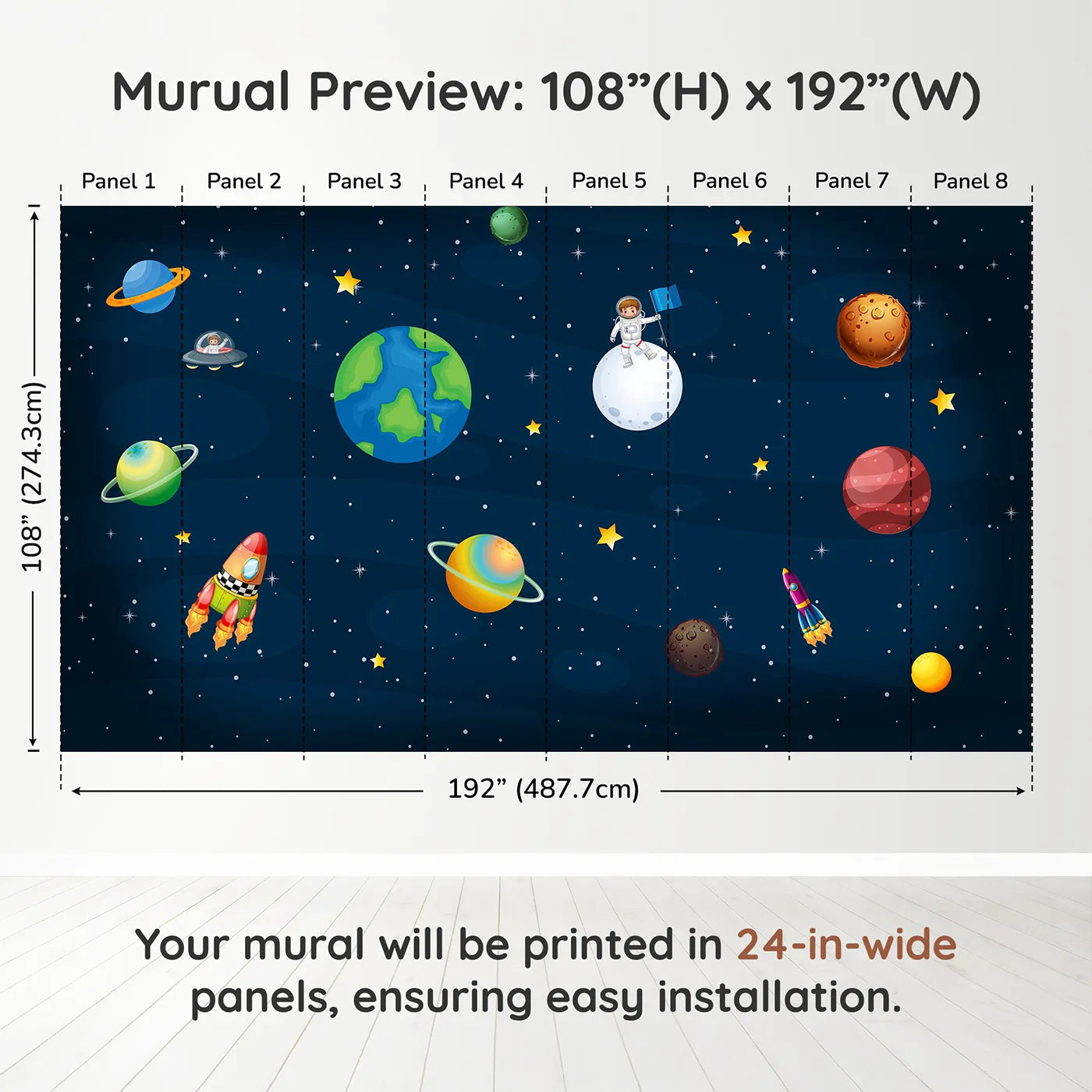 Murual Preview: 108”(H) x 192”(W)

Panel 1 Panel 2 Panel 3 Panel 4 Panel 5 Panel 6 Panel 7 Panel 8

108” (274.3cm)

192” (487.7cm)

Your mural will be printed in 24-in-wide panels, ensuring easy installation.